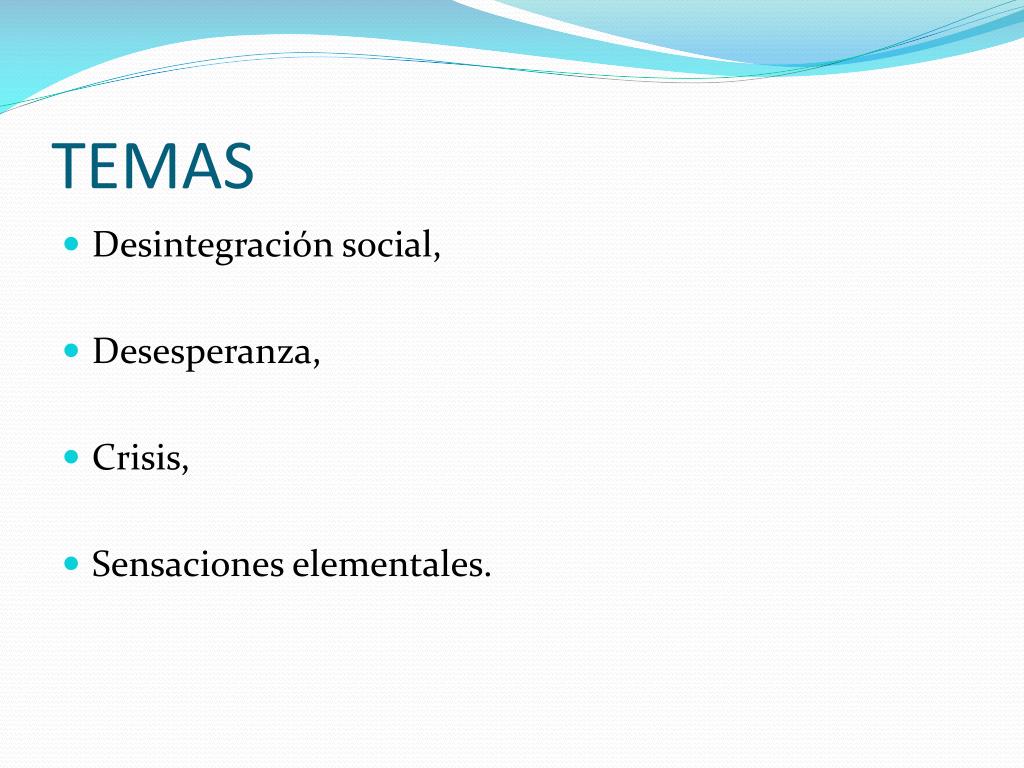 TEMAS

- Desintegración social,
- Desesperanza,
- Crisis,
- Sensaciones elementales.